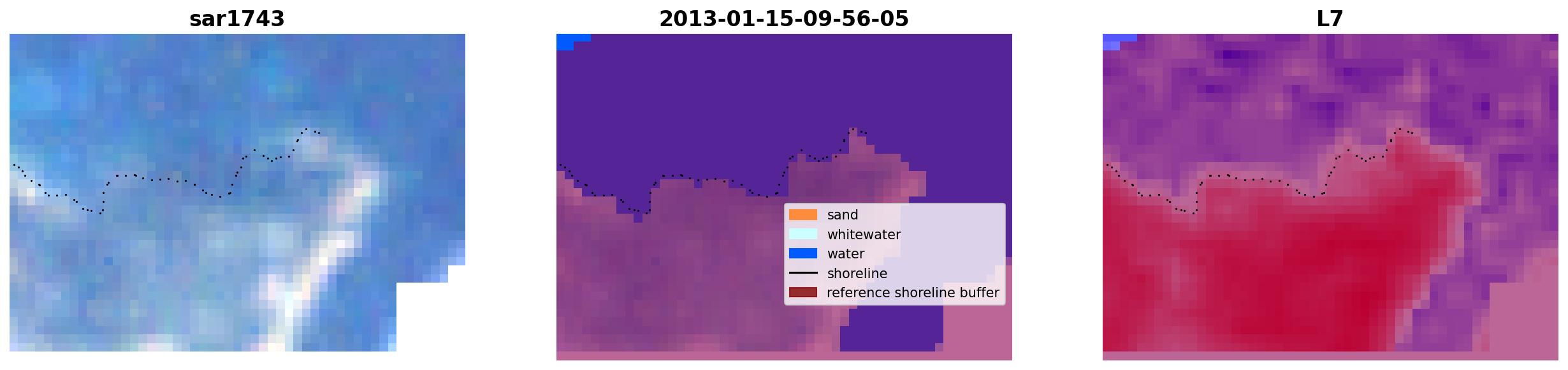 sar1743

2013-01-15-09-56-05

sand
whitewater
water
shoreline
reference shoreline buffer

L7